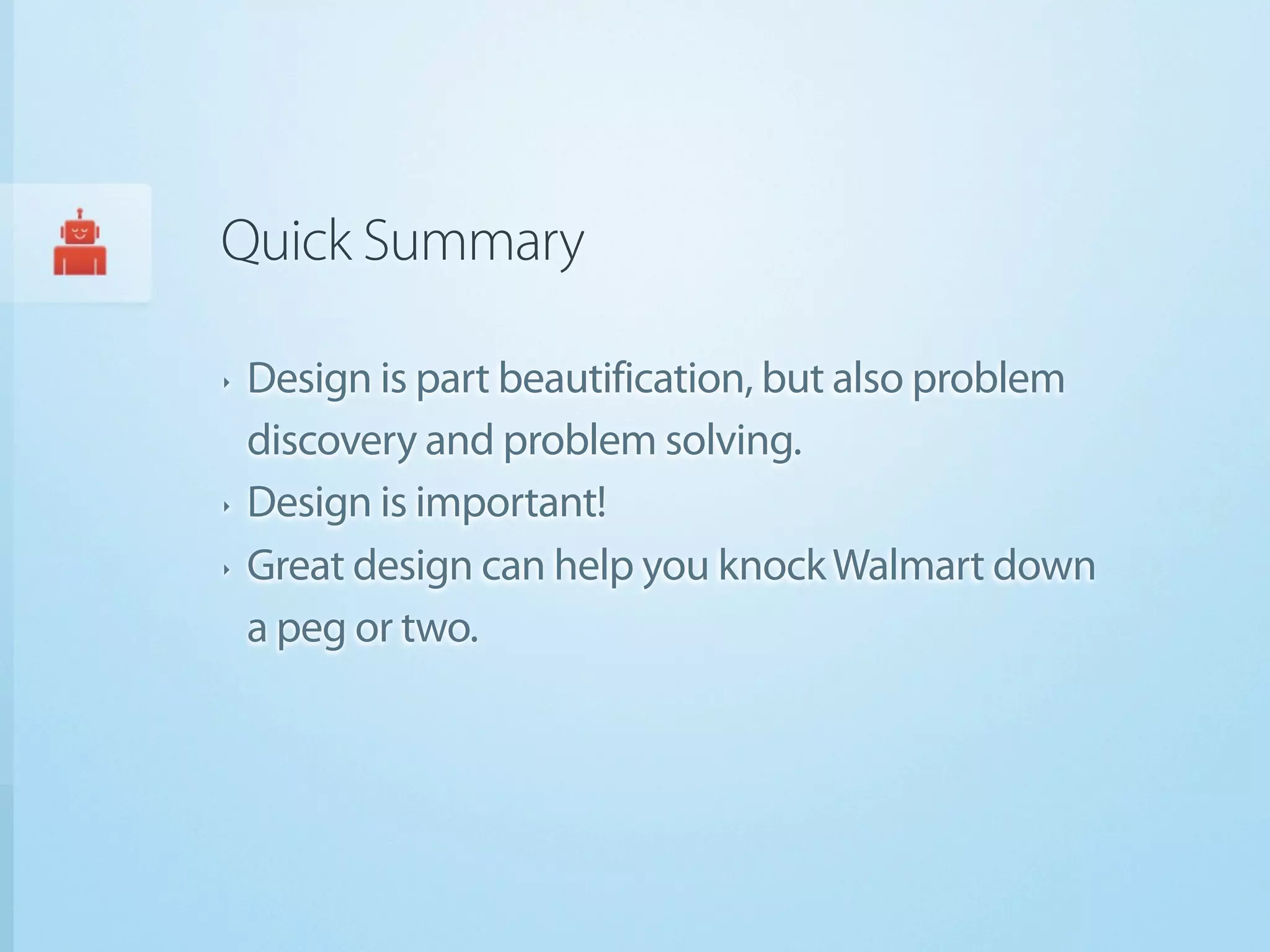 Quick Summary

‣ Design is part beautification, but also problem discovery and problem solving.
‣ Design is important!
‣ Great design can help you knock Walmart down a peg or two.